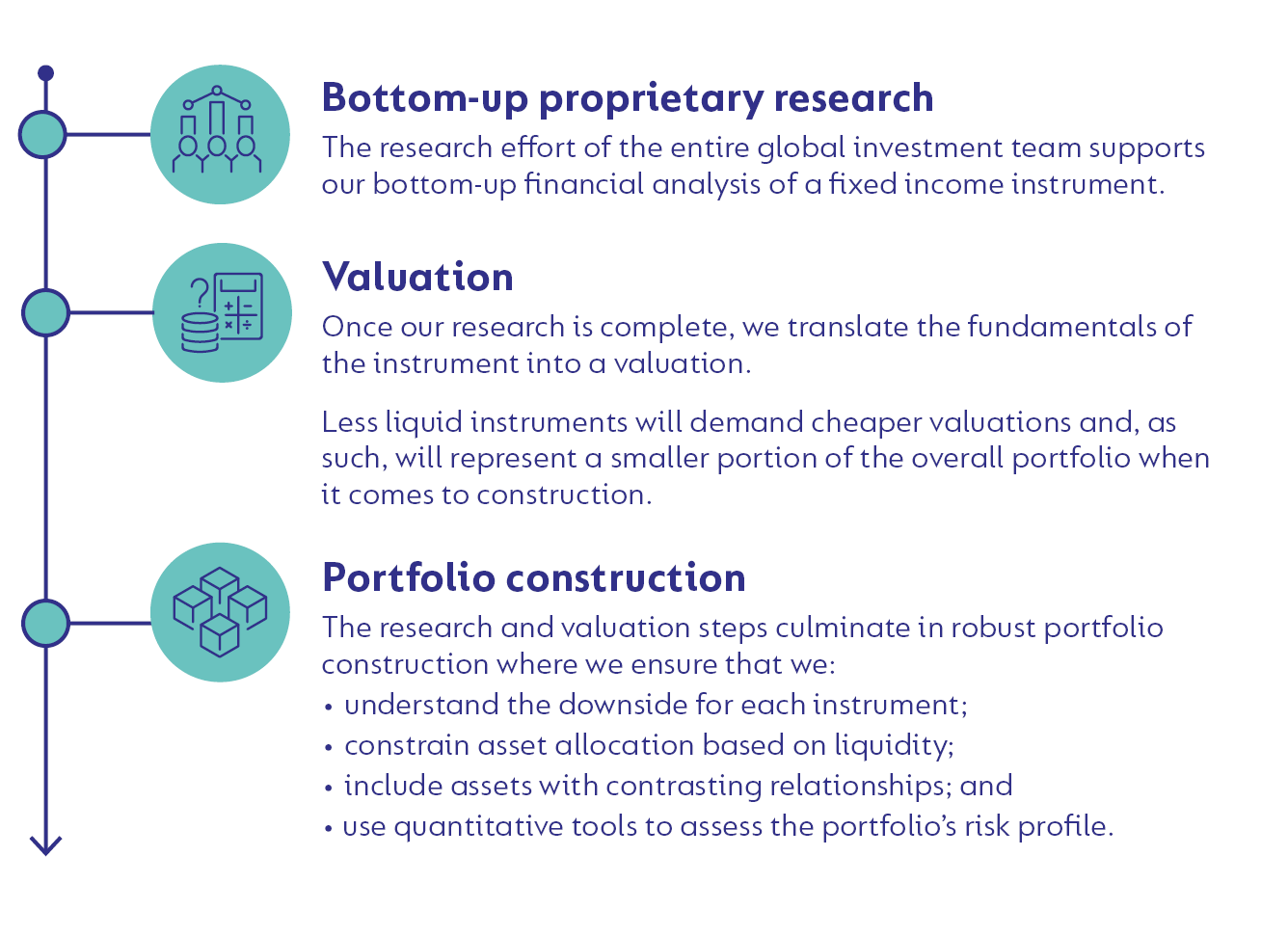 Bottom-up proprietary research

The research effort of the entire global investment team supports our bottom-up financial analysis of a fixed income instrument.

Valuation

Once our research is complete, we translate the fundamentals of the instrument into a valuation.

Less liquid instruments will demand cheaper valuations and, as such, will represent a smaller portion of the overall portfolio when it comes to construction.

Portfolio construction

The research and valuation steps culminate in robust portfolio construction where we ensure that we:
• understand the downside for each instrument;
• constrain asset allocation based on liquidity;
• include assets with contrasting relationships; and
• use quantitative tools to assess the portfolio's risk profile.